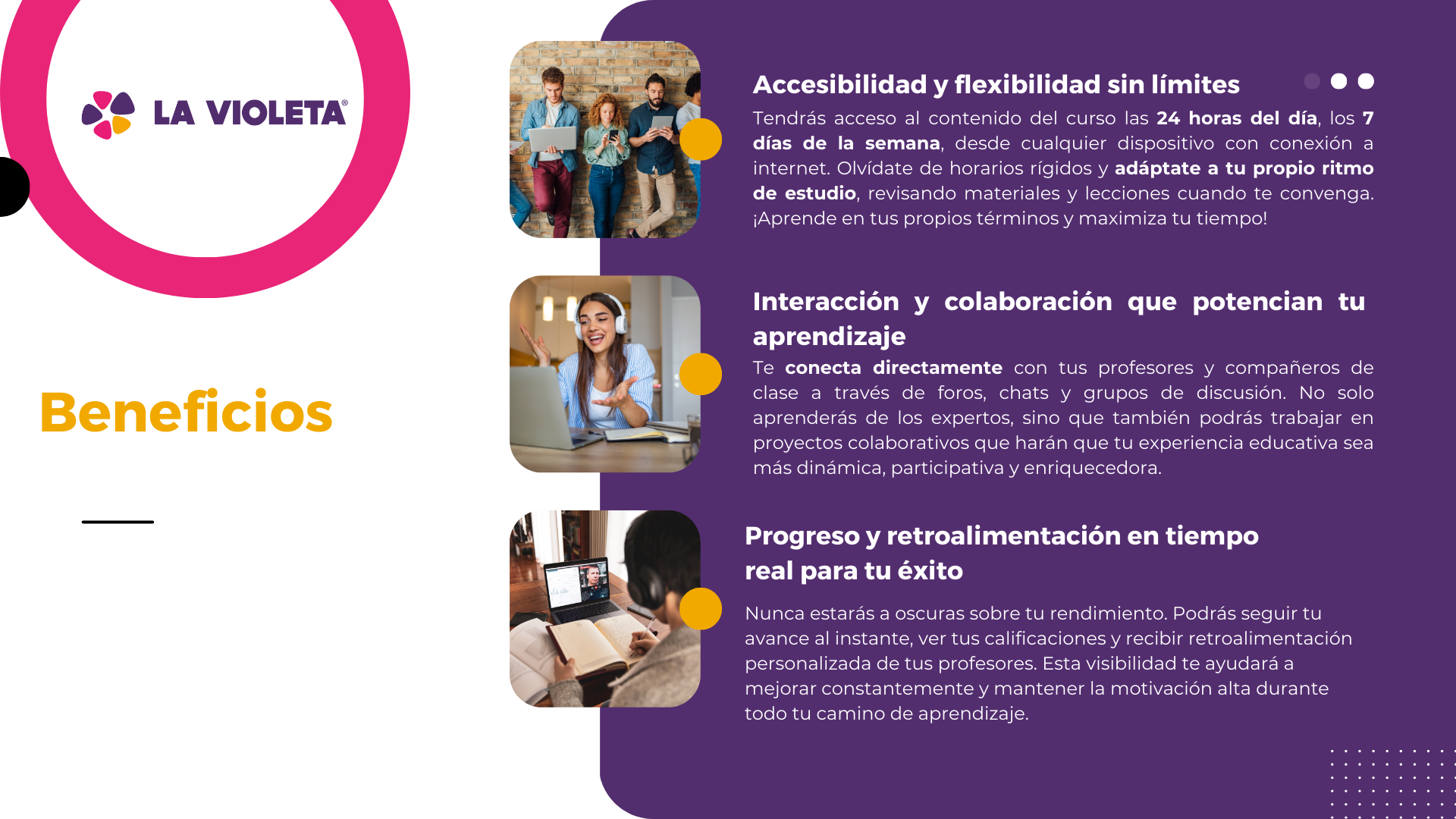 LA VIOLETA®

Beneficios

Accesibilidad y flexibilidad sin límites

Tendrás acceso al contenido del curso las 24 horas del día, los 7 días de la semana, desde cualquier dispositivo con conexión a internet. Olvídate de horarios rígidos y adáptate a tu propio ritmo de estudio, revisando materiales y lecciones cuando te convenga. ¡Aprende en tus propios términos y maximiza tu tiempo!

Interacción y colaboración que potencian tu aprendizaje

Te conecta directamente con tus profesores y compañeros de clase a través de foros, chats y grupos de discusión. No solo aprenderás de los expertos, sino que también podrás trabajar en proyectos colaborativos que harán que tu experiencia educativa sea más dinámica, participativa y enriquecedora.

Progreso y retroalimentación en tiempo real para tu éxito

Nunca estarás a oscuras sobre tu rendimiento. Podrás seguir tu avance al instante, ver tus calificaciones y recibir retroalimentación personalizada de tus profesores. Esta visibilidad te ayudará a mejorar constantemente y mantener la motivación alta durante todo tu camino de aprendizaje.